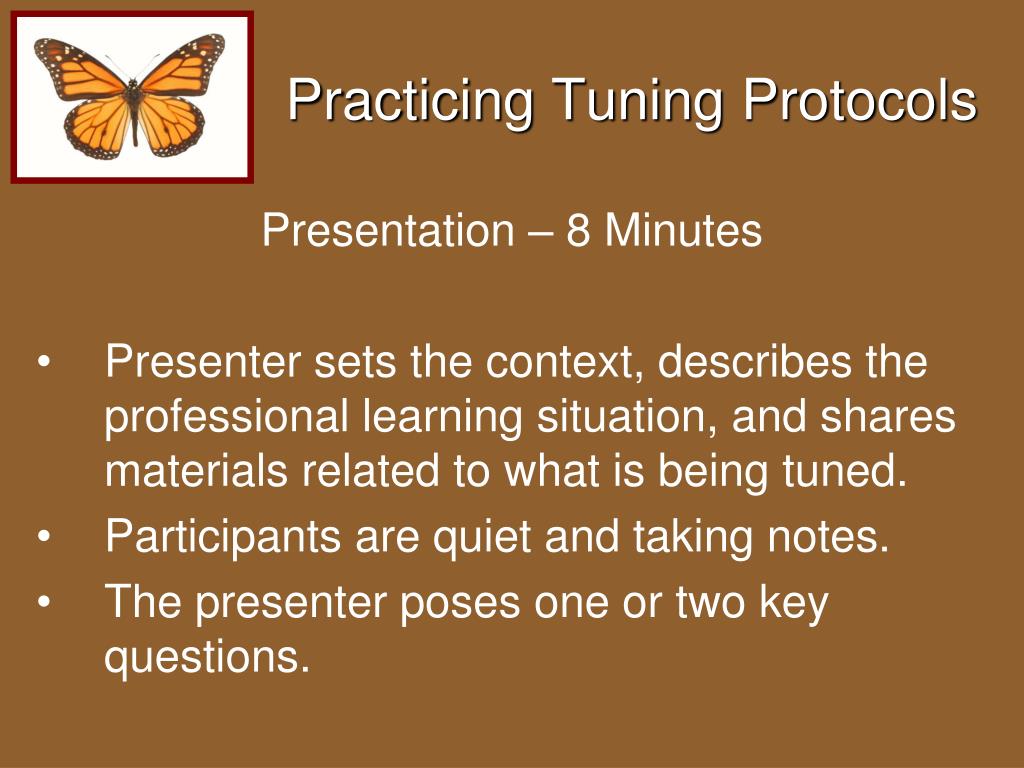 Practicing Tuning Protocols

Presentation – 8 Minutes

• Presenter sets the context, describes the professional learning situation, and shares materials related to what is being tuned.
• Participants are quiet and taking notes.
• The presenter poses one or two key questions.